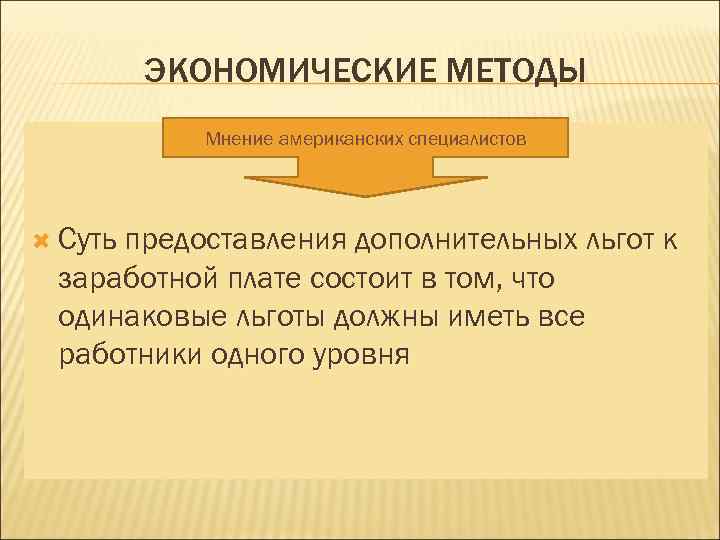 ЭКОНОМИЧЕСКИЕ МЕТОДЫ

Мнение американских специалистов

Суть предоставления дополнительных льгот к заработной плате состоит в том, что одинаковые льготы должны иметь все работники одного уровня